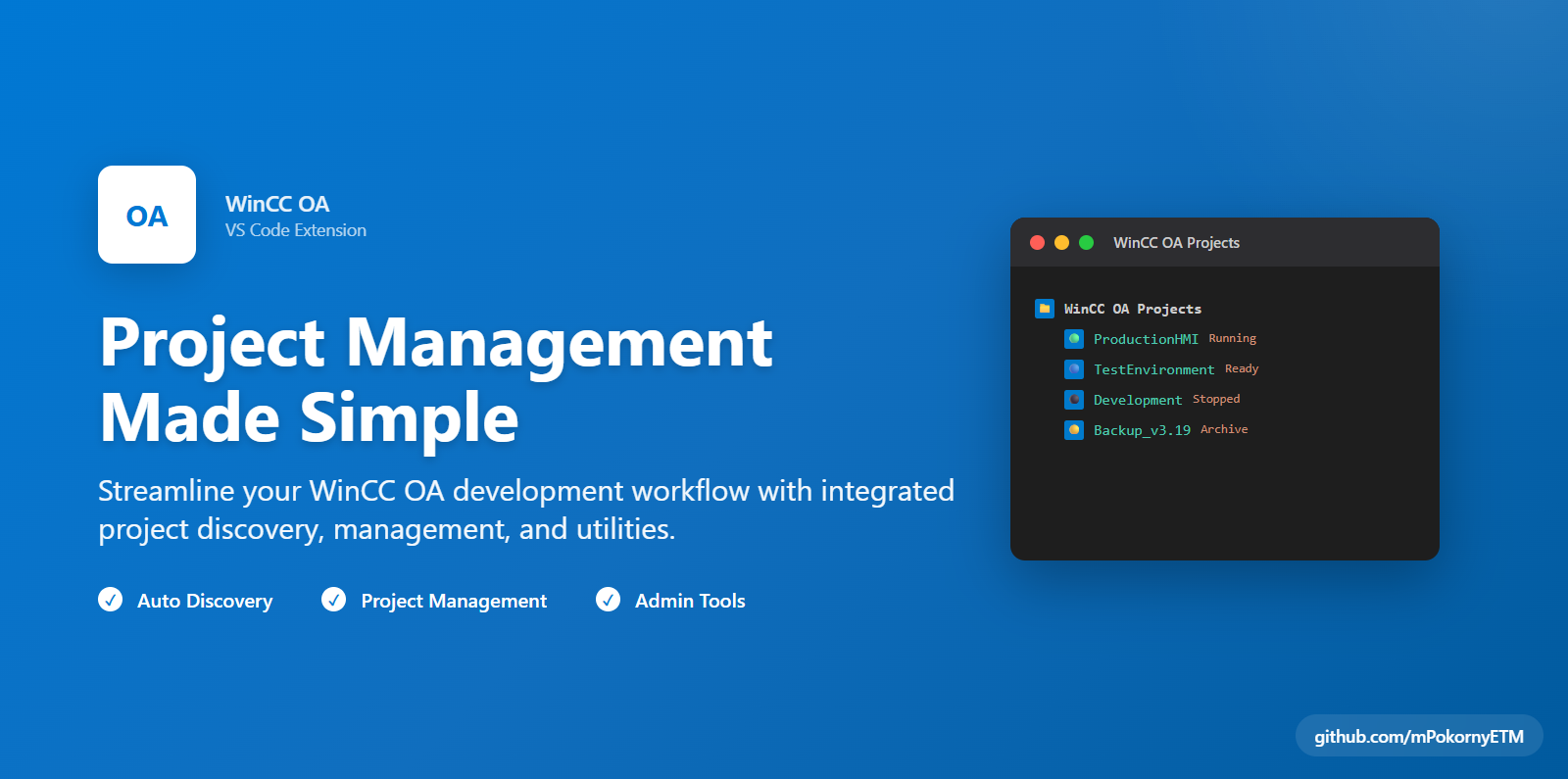 OA

WinCC OA
VS Code Extension

Project Management Made Simple

Streamline your WinCC OA development workflow with integrated project discovery, management, and utilities.

✓ Auto Discovery ✓ Project Management ✓ Admin Tools

WinCC OA Projects

WinCC OA Projects
ProductionHMI Running
TestEnvironment Ready
Development Stopped
Backup_v3.19 Archive

github.com/mPokornyETM